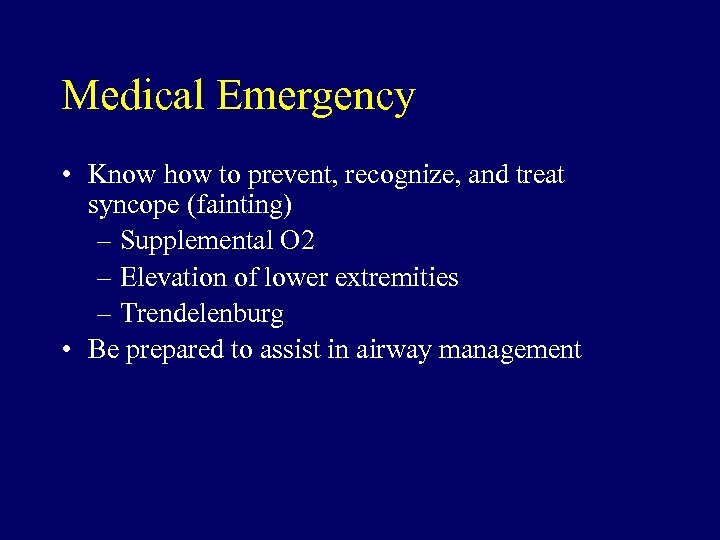 Medical Emergency

• Know how to prevent, recognize, and treat syncope (fainting)
– Supplemental O2
– Elevation of lower extremities
– Trendelenburg
• Be prepared to assist in airway management